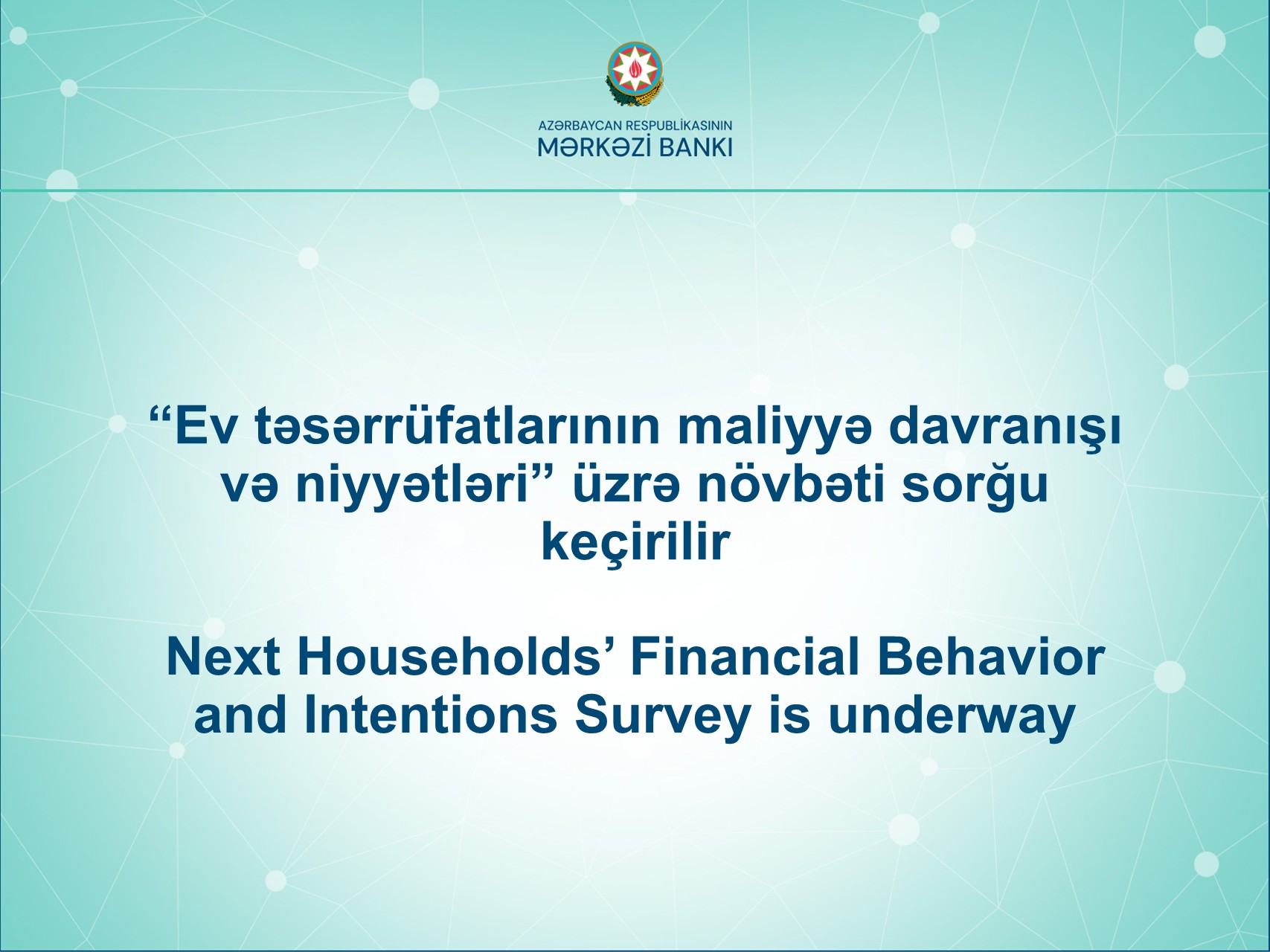 AZƏRBAYCAN RESPUBLİKASININ
MƏRKƏZİ BANKI

“Ev təsərrüfatlarının maliyyə davranışı və niyyətləri” üzrə növbəti sorğu keçirilir

Next Households’ Financial Behavior and Intentions Survey is underway